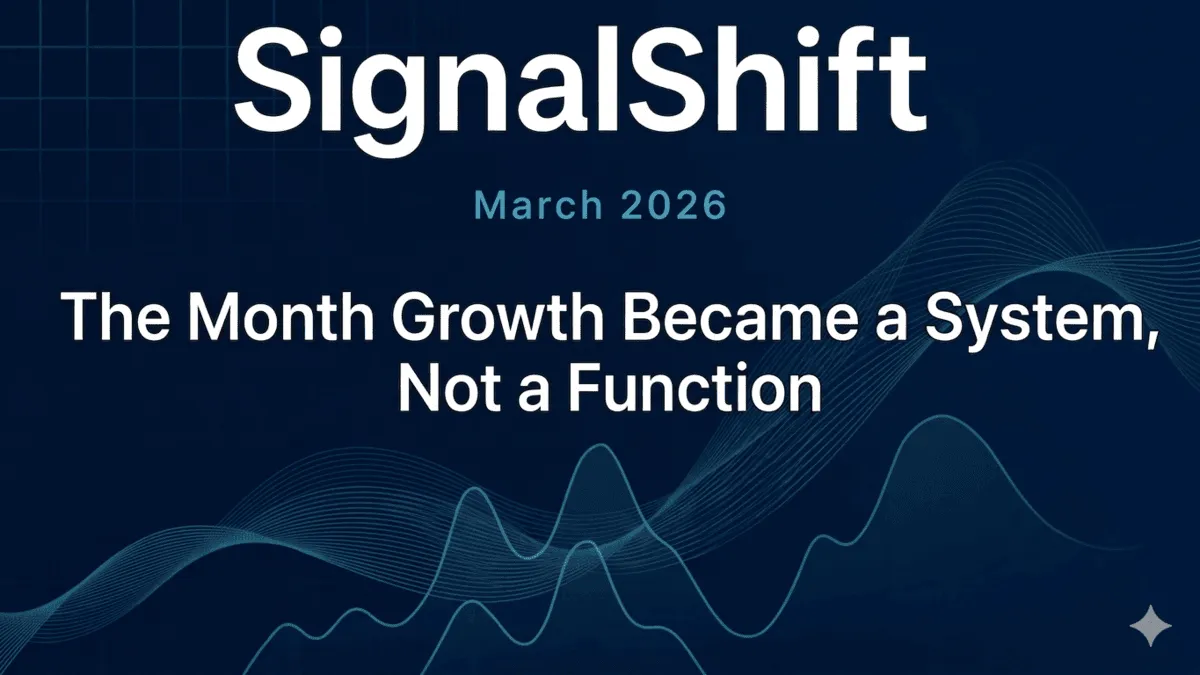 SignalShift

March 2026

The Month Growth Became a System, Not a Function